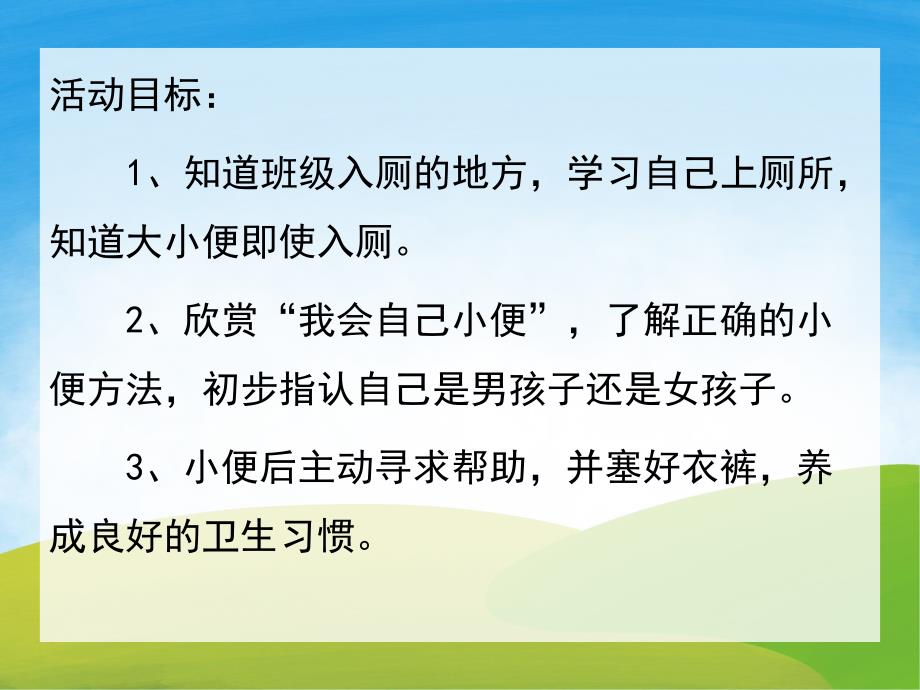 活动目标：

1、知道班级入厕的地方，学习自己上厕所，知道大小便即使入厕。

2、欣赏“我会自己小便”，了解正确的小便方法，初步指认自己是男孩子还是女孩子。

3、小便后主动寻求帮助，并塞好衣裤，养成良好的卫生习惯。